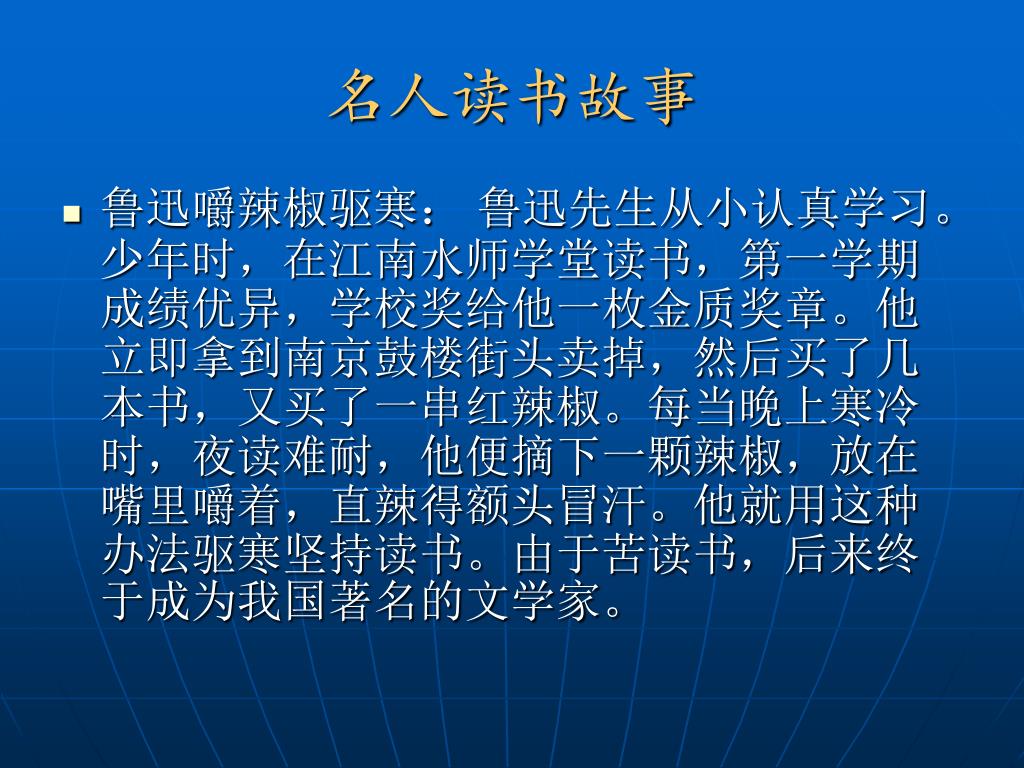 名人读书故事

鲁迅嚼辣椒驱寒： 鲁迅先生从小认真学习。少年时，在江南水师学堂读书，第一学期成绩优异，学校奖给他一枚金质奖章。他立即拿到南京鼓楼街头卖掉，然后买了几本书，又买了一串红辣椒。每当晚上寒冷时，夜读难耐，他便摘下一颗辣椒，放在嘴里嚼着，直辣得额头冒汗。他就用这种办法驱寒坚持读书。由于苦读书，后来终于成为我国著名的文学家。